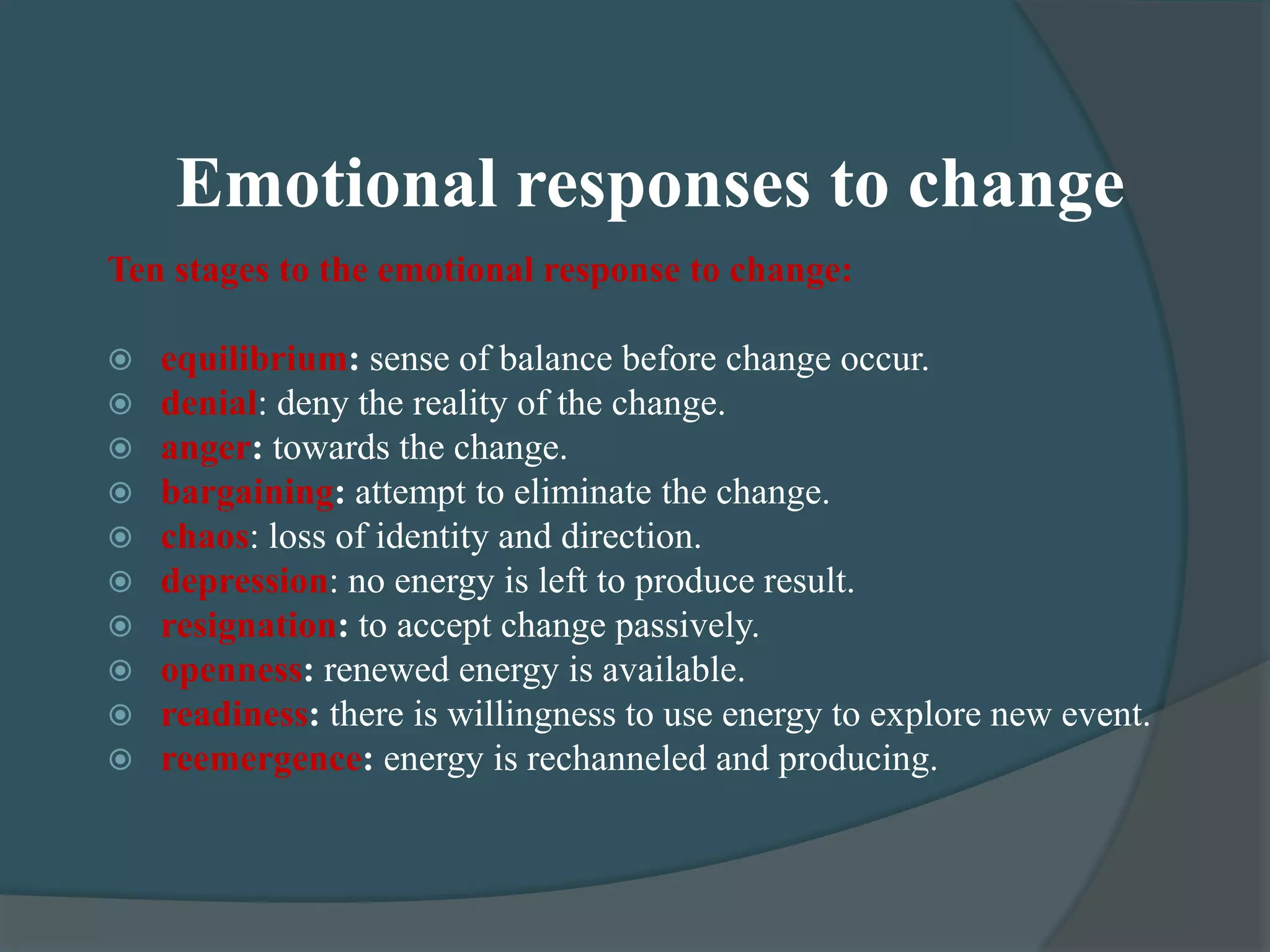 Emotional responses to change

Ten stages to the emotional response to change:

equilibrium: sense of balance before change occur.
denial: deny the reality of the change.
anger: towards the change.
bargaining: attempt to eliminate the change.
chaos: loss of identity and direction.
depression: no energy is left to produce result.
resignation: to accept change passively.
openness: renewed energy is available.
readiness: there is willingness to use energy to explore new event.
reemergence: energy is rechanneled and producing.